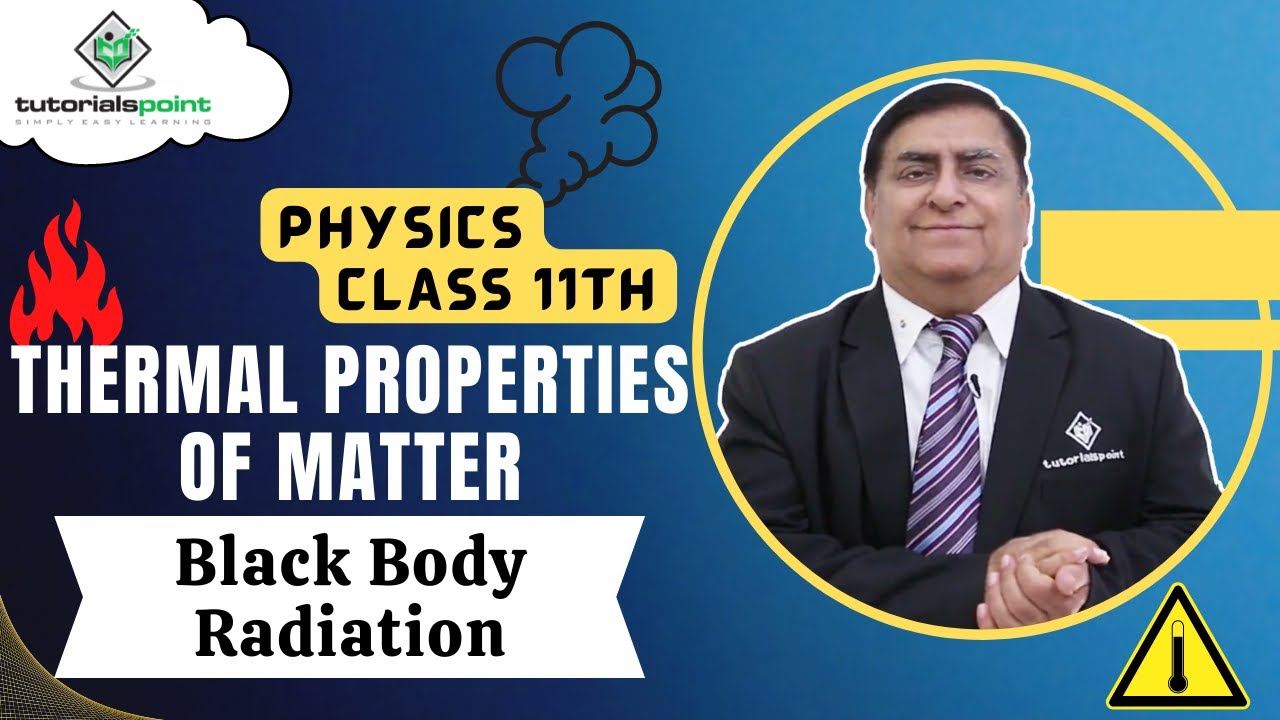 tutorialspoint
SIMPLY EASY LEARNING

PHYSICS
CLASS 11TH

THERMAL PROPERTIES OF MATTER

Black Body Radiation

tutorialspoint